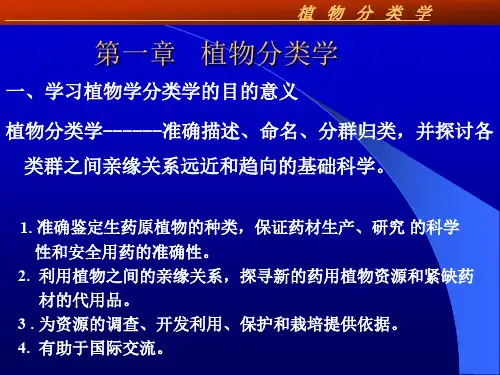 植 物 分 类 学

第一章 植物分类学

一、学习植物学分类学的目的意义

植物分类学-------准确描述、命名、分群归类，并探讨各类群之间亲缘关系远近和趋向的基础科学。

1. 准确鉴定生药原植物的种类，保证药材生产、研究 的科学性和安全用药的准确性。

2. 利用植物之间的亲缘关系，探寻新的药用植物资源和紧缺药材的代用品。

3 . 为资源的调查、开发利用、保护和栽培提供依据。

4. 有助于国际交流。